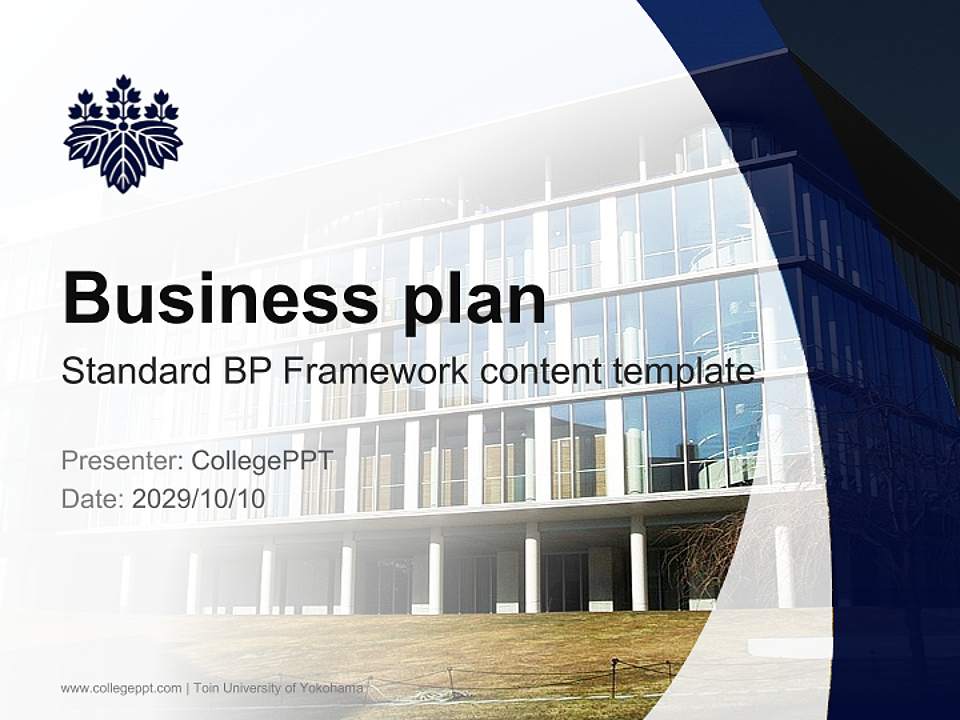 Business plan
Standard BP Framework content template

Presenter: CollegePPT
Date: 2029/10/10

www.collegeppt.com | Toin University of Yokohama